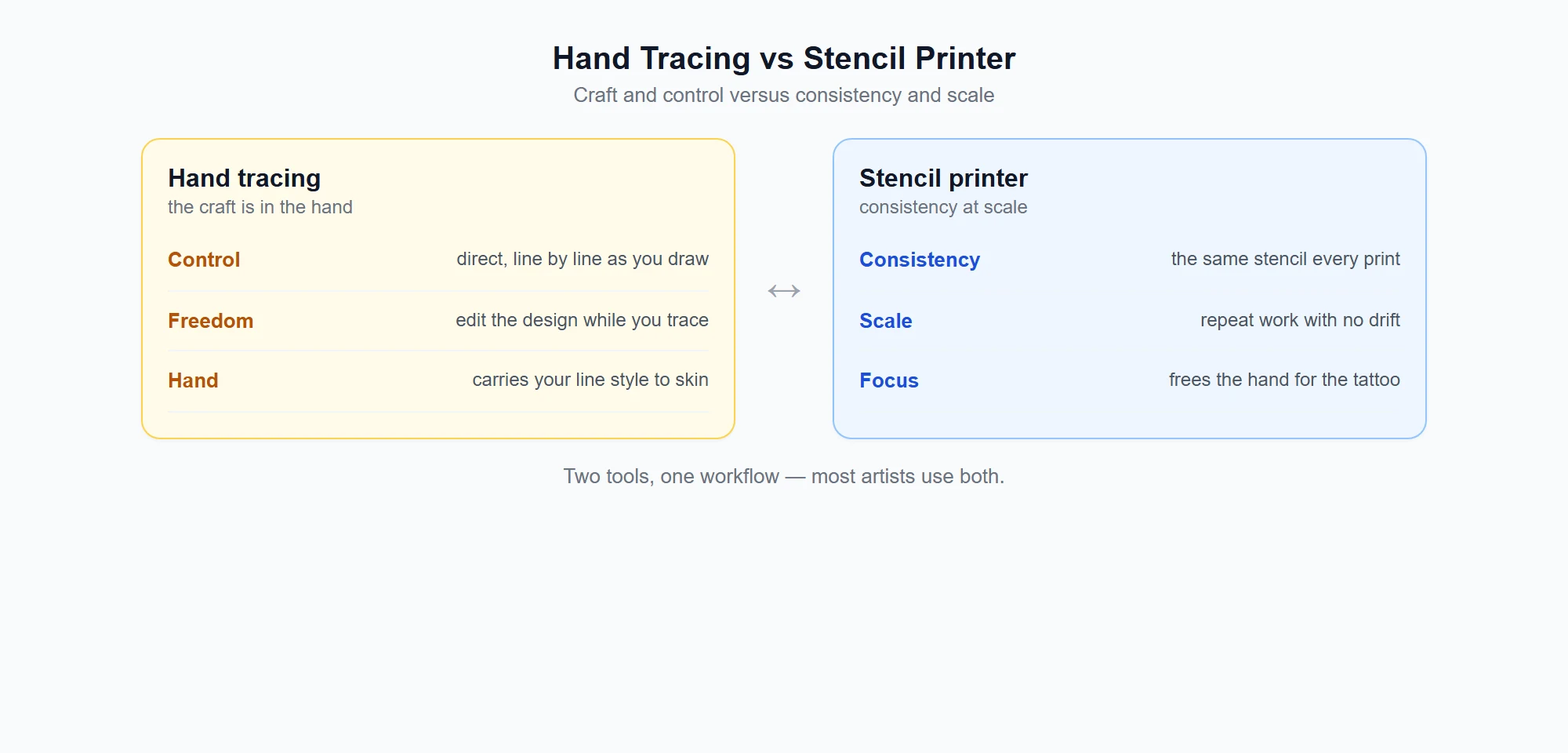 Hand Tracing vs Stencil Printer

Craft and control versus consistency and scale

Hand tracing
the craft is in the hand

Control direct, line by line as you draw

Freedom edit the design while you trace

Hand carries your line style to skin

↔

Stencil printer
consistency at scale

Consistency the same stencil every print

Scale repeat work with no drift

Focus frees the hand for the tattoo

Two tools, one workflow — most artists use both.